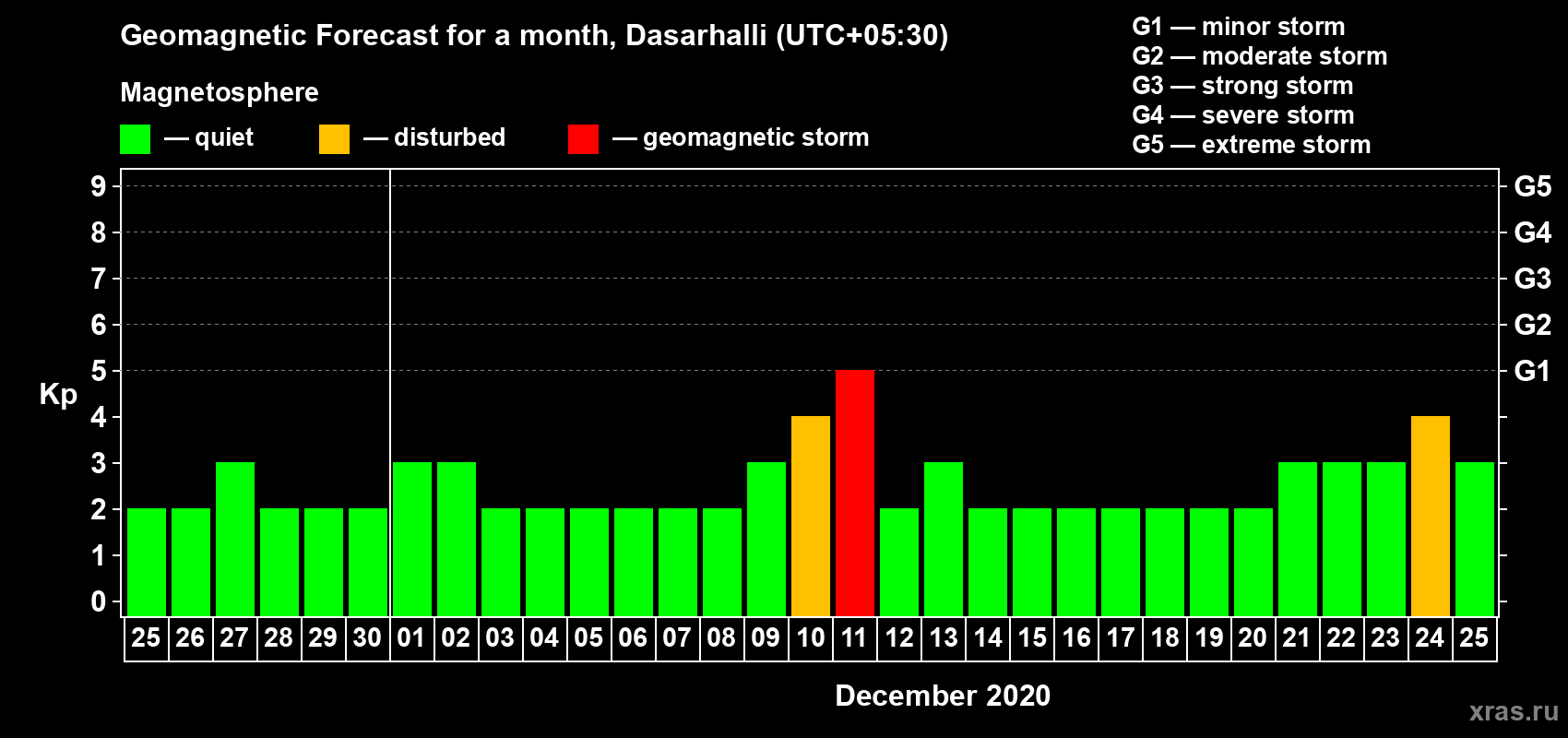 Geomagnetic Forecast for a month, Dasarhalli (UTC+05:30)

Magnetosphere

— quiet — disturbed — geomagnetic storm

G1 — minor storm
G2 — moderate storm
G3 — strong storm
G4 — severe storm
G5 — extreme storm

Kp

9
8
7
6
5
4
3
2
1
0

G5
G4
G3
G2
G1

25 26 27 28 29 30 01 02 03 04 05 06 07 08 09 10 11 12 13 14 15 16 17 18 19 20 21 22 23 24 25

December 2020

xras.ru